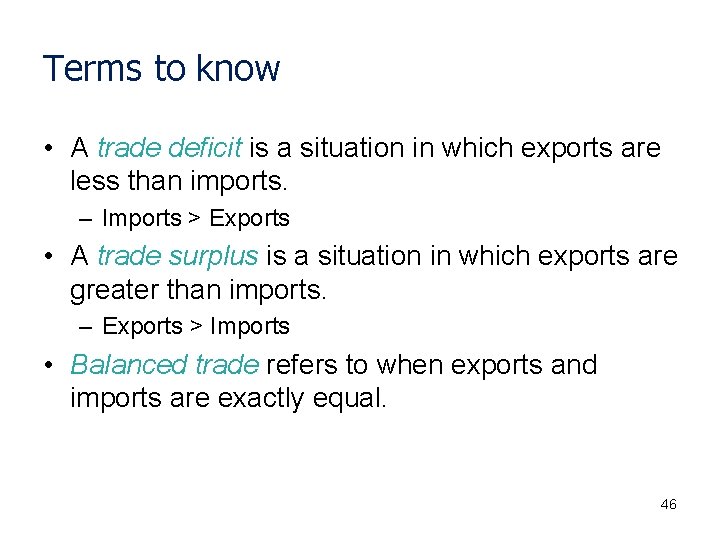 Terms to know

• A trade deficit is a situation in which exports are less than imports.
– Imports > Exports

• A trade surplus is a situation in which exports are greater than imports.
– Exports > Imports

• Balanced trade refers to when exports and imports are exactly equal.

46